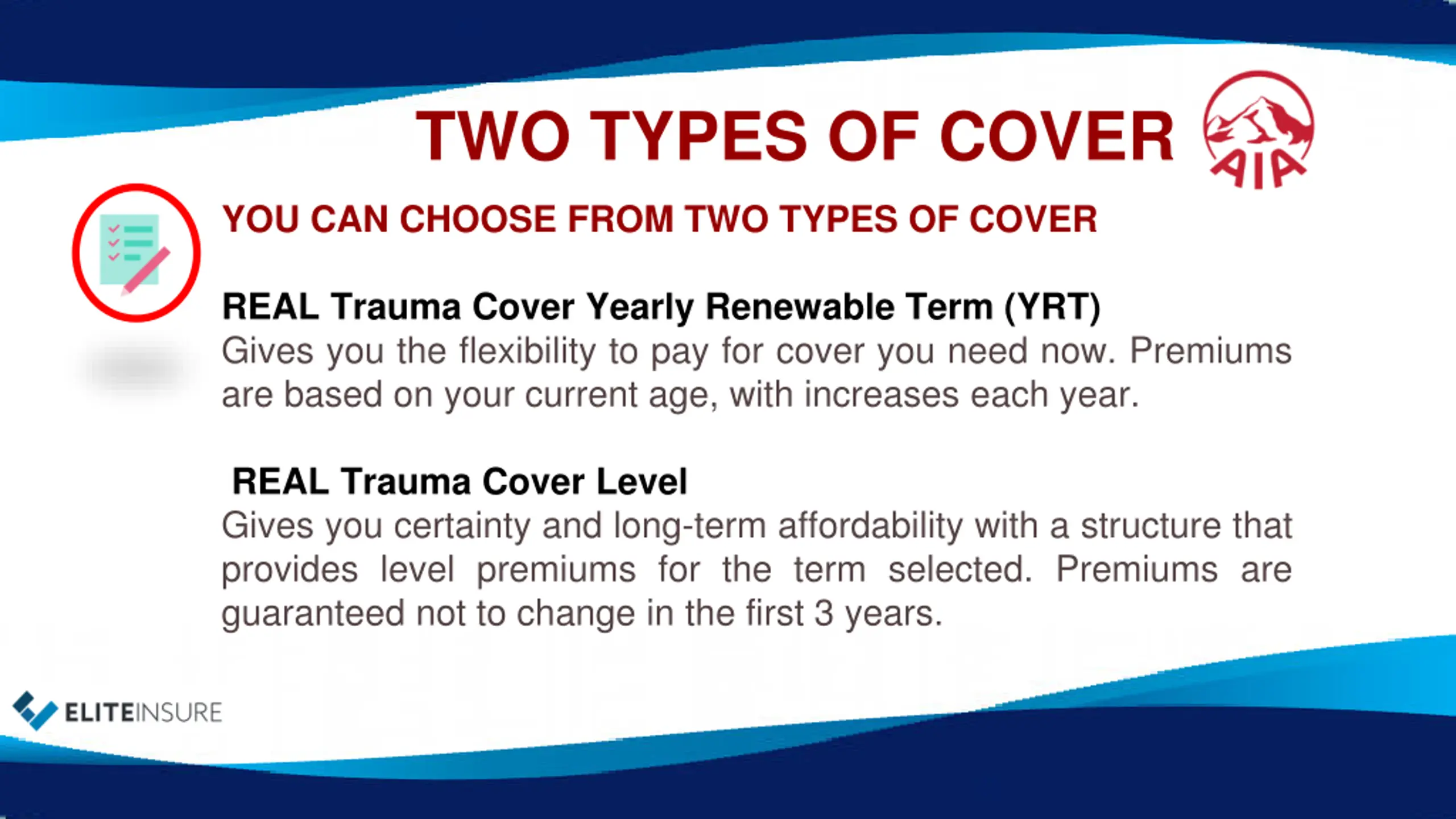 TWO TYPES OF COVER

AIA

YOU CAN CHOOSE FROM TWO TYPES OF COVER

REAL Trauma Cover Yearly Renewable Term (YRT)
Gives you the flexibility to pay for cover you need now. Premiums are based on your current age, with increases each year.

REAL Trauma Cover Level
Gives you certainty and long-term affordability with a structure that provides level premiums for the term selected. Premiums are guaranteed not to change in the first 3 years.

ELITEINSURE